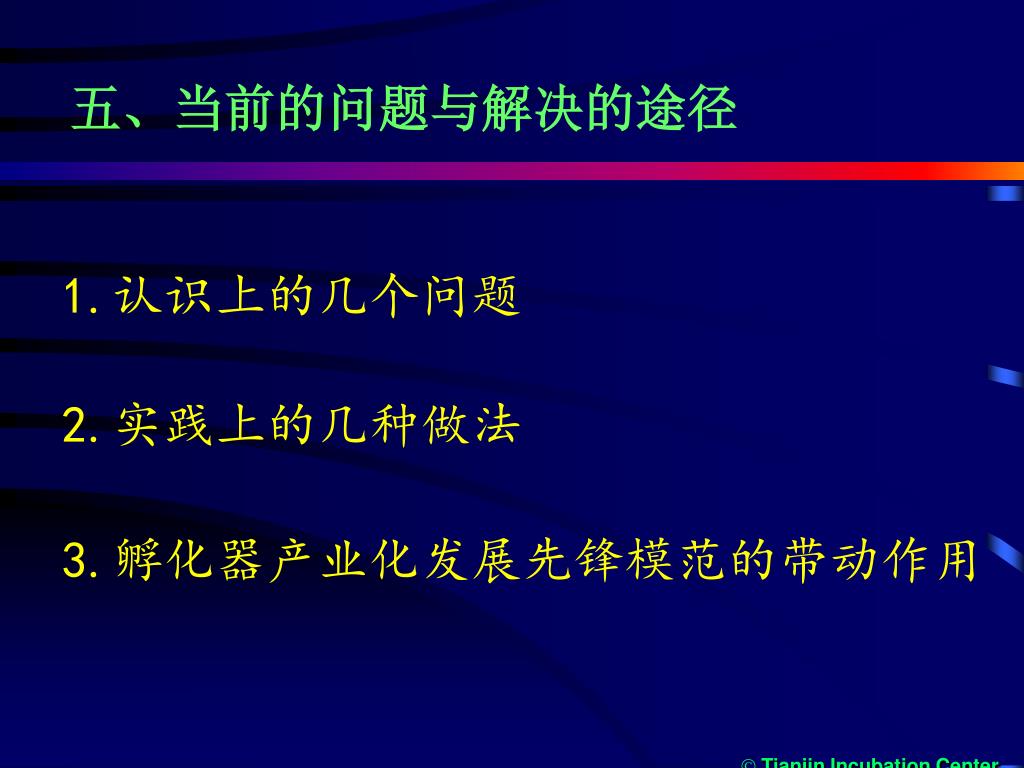 五、当前的问题与解决的途径

1. 认识上的几个问题

2. 实践上的几种做法

3. 孵化器产业化发展先锋模范的带动作用

© Tianjin Incubation Center